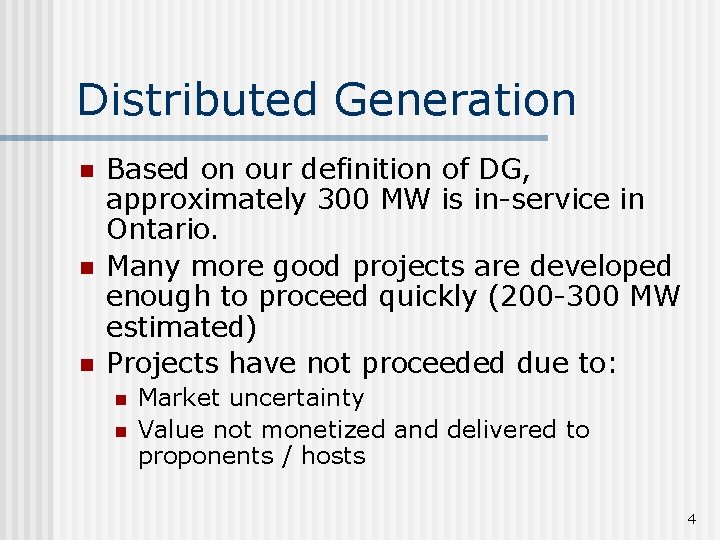 Distributed Generation

- Based on our definition of DG, approximately 300 MW is in-service in Ontario.
- Many more good projects are developed enough to proceed quickly (200-300 MW estimated)
- Projects have not proceeded due to:
  - Market uncertainty
  - Value not monetized and delivered to proponents / hosts

4